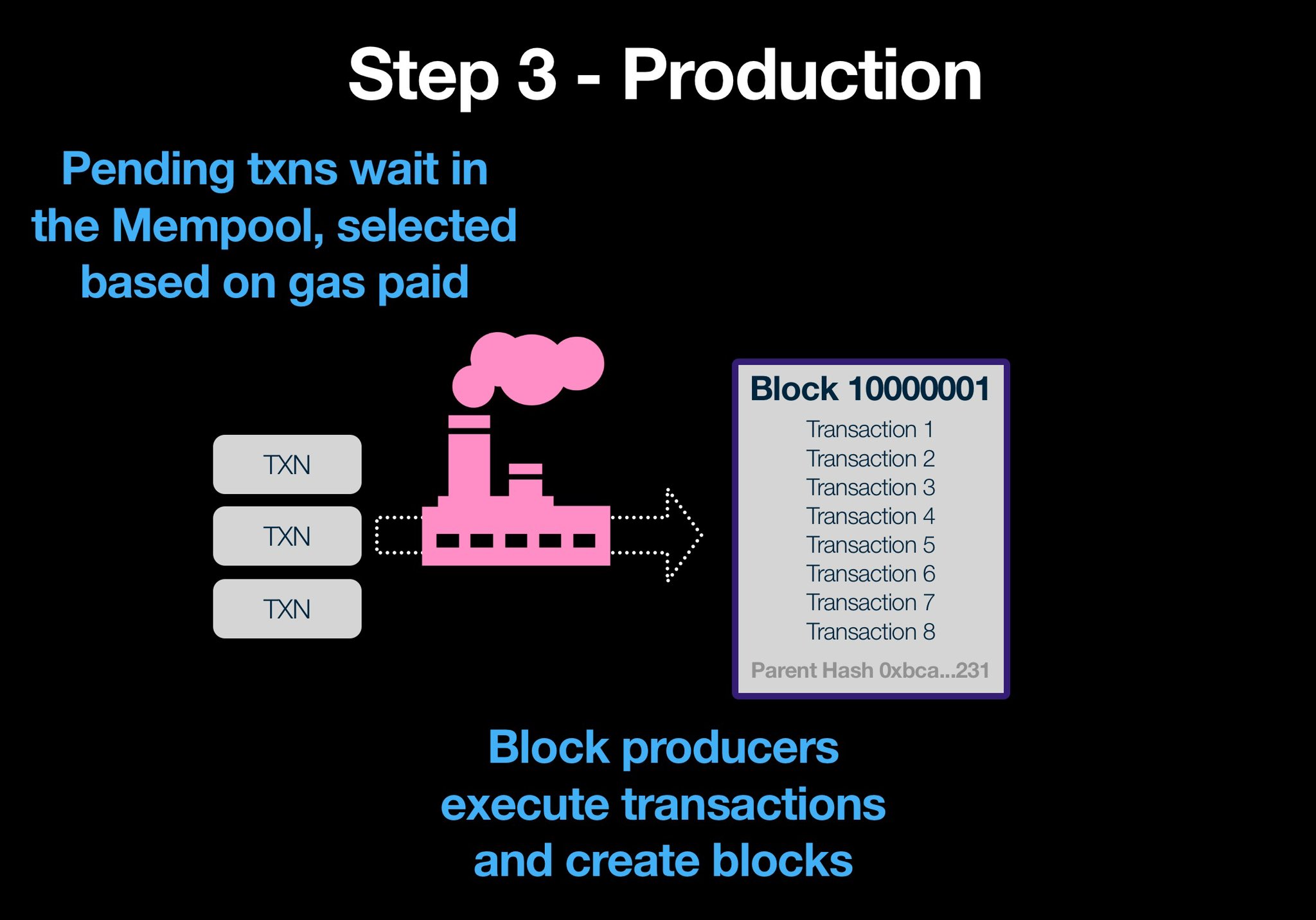 Step 3 - Production

Pending txns wait in the Mempool, selected based on gas paid

TXN
TXN
TXN

Block 10000001
Transaction 1
Transaction 2
Transaction 3
Transaction 4
Transaction 5
Transaction 6
Transaction 7
Transaction 8
Parent Hash 0xbca...231

Block producers execute transactions and create blocks